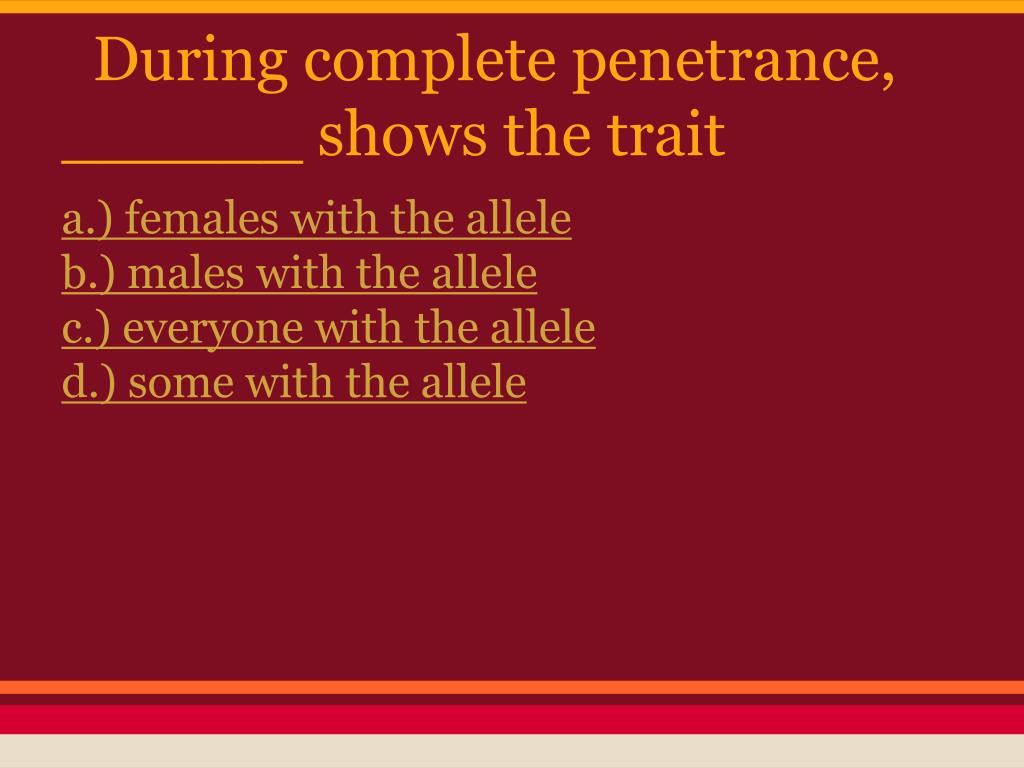 During complete penetrance, ______ shows the trait

a.) females with the allele
b.) males with the allele
c.) everyone with the allele
d.) some with the allele